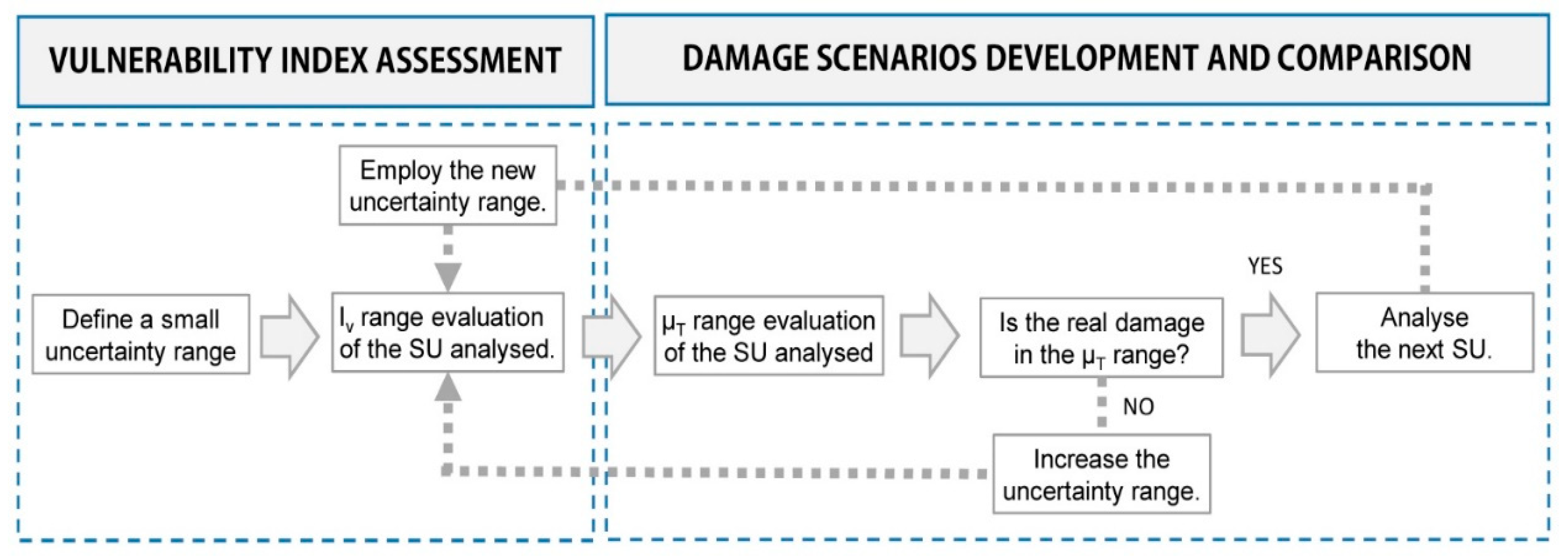 VULNERABILITY INDEX ASSESSMENT

DAMAGE SCENARIOS DEVELOPMENT AND COMPARISON

Employ the new uncertainty range.

Define a small uncertainty range

$I_v$ range evaluation of the SU analysed.

$\mu_T$ range evaluation of the SU analysed

Is the real damage in the $\mu_T$ range?

YES

Analyse the next SU.

NO

Increase the uncertainty range.